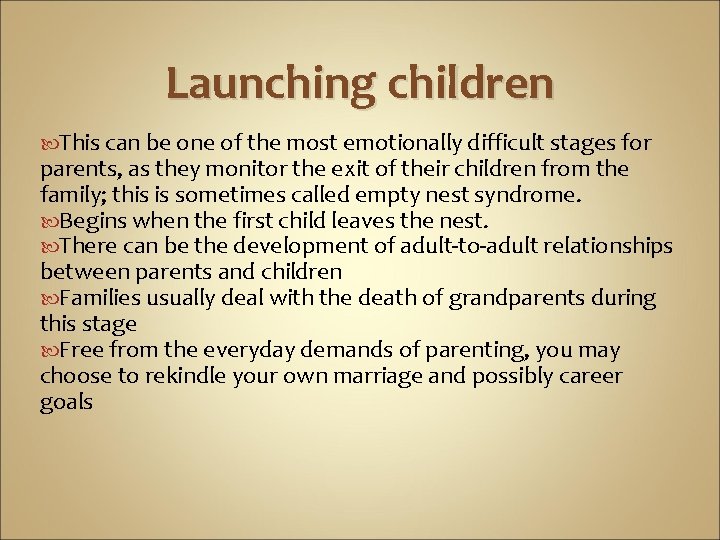 Launching children

This can be one of the most emotionally difficult stages for parents, as they monitor the exit of their children from the family; this is sometimes called empty nest syndrome.
Begins when the first child leaves the nest.
There can be the development of adult-to-adult relationships between parents and children
Families usually deal with the death of grandparents during this stage
Free from the everyday demands of parenting, you may choose to rekindle your own marriage and possibly career goals